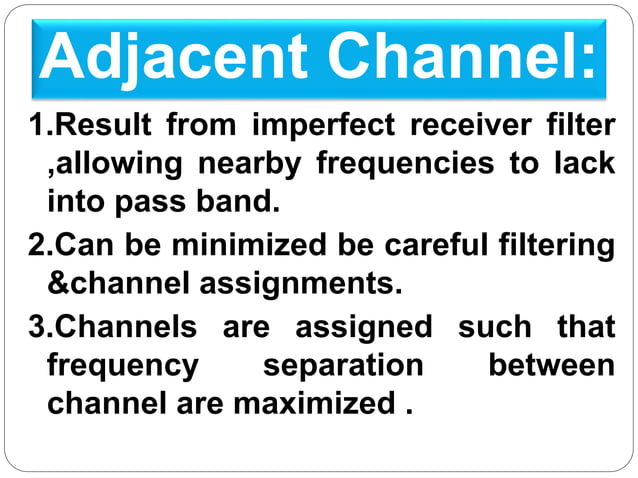 Adjacent Channel:

1.Result from imperfect receiver filter ,allowing nearby frequencies to lack into pass band.

2.Can be minimized be careful filtering &channel assignments.

3.Channels are assigned such that frequency separation between channel are maximized .